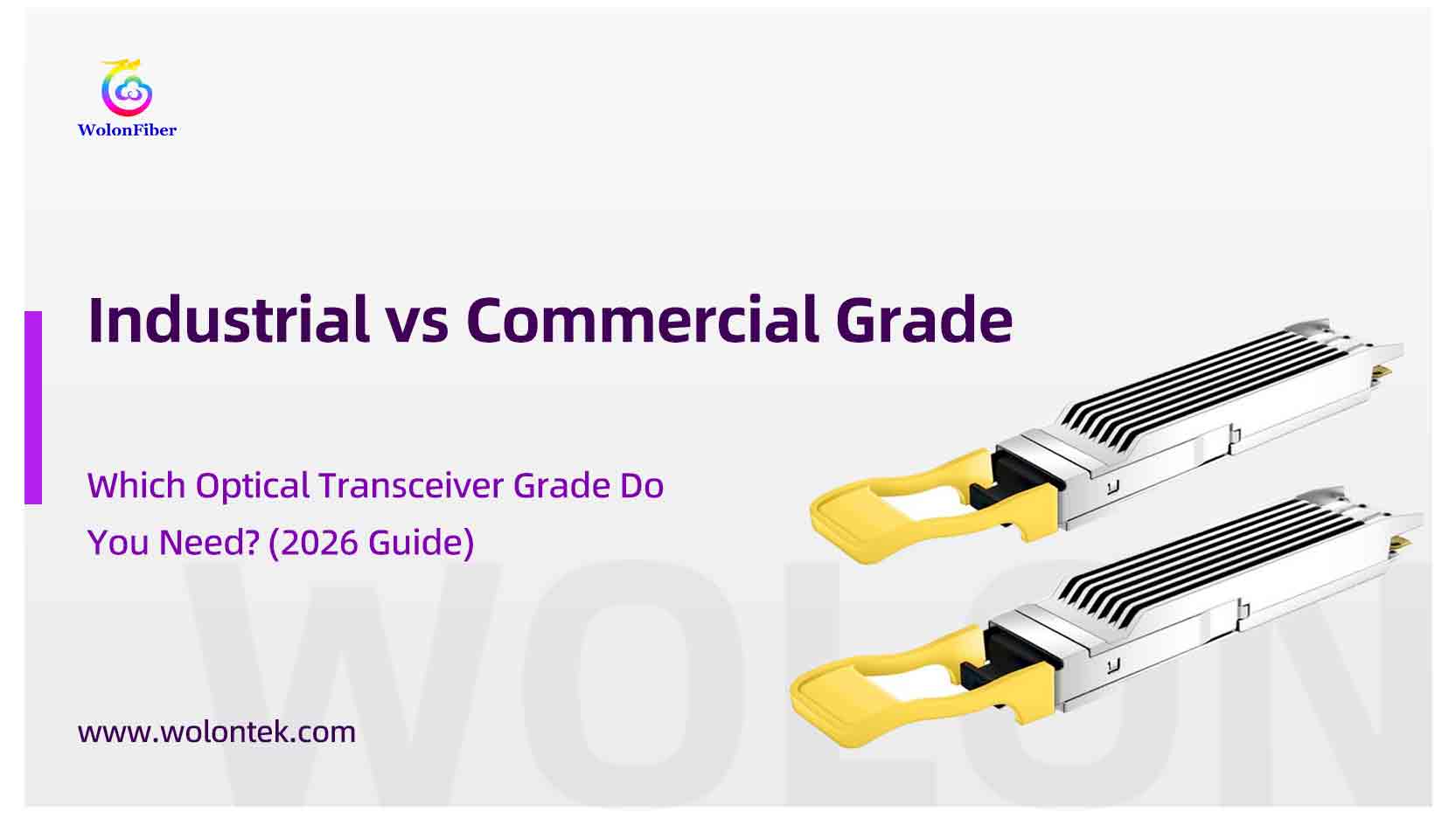 WolonFiber

Industrial vs Commercial Grade

Which Optical Transceiver Grade Do You Need? (2026 Guide)

www.wolontek.com

WOLON